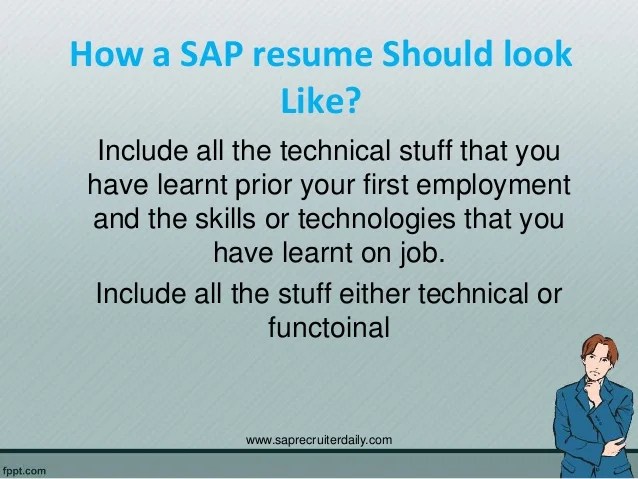 How a SAP resume Should look Like?

Include all the technical stuff that you have learnt prior your first employment and the skills or technologies that you have learnt on job.

Include all the stuff either technical or functoinal

www.saprecruiterdaily.com

fppt.com